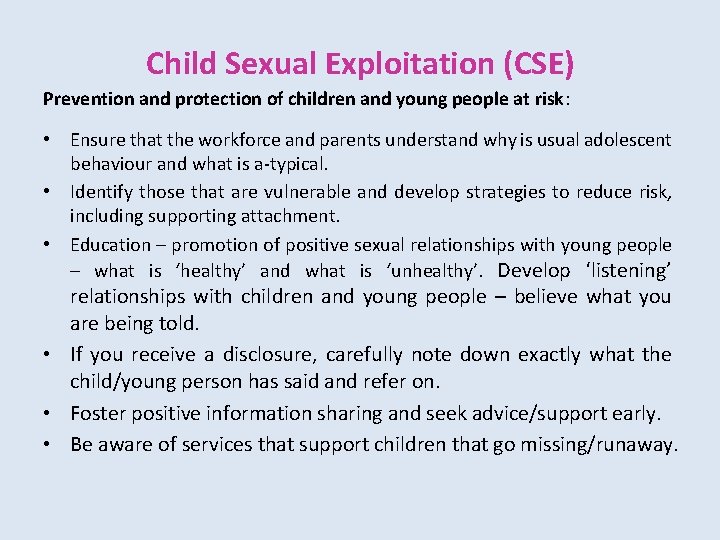 Child Sexual Exploitation (CSE)

Prevention and protection of children and young people at risk:

• Ensure that the workforce and parents understand why is usual adolescent behaviour and what is a-typical.
• Identify those that are vulnerable and develop strategies to reduce risk, including supporting attachment.
• Education – promotion of positive sexual relationships with young people – what is 'healthy' and what is 'unhealthy'. Develop 'listening' relationships with children and young people – believe what you are being told.
• If you receive a disclosure, carefully note down exactly what the child/young person has said and refer on.
• Foster positive information sharing and seek advice/support early.
• Be aware of services that support children that go missing/runaway.